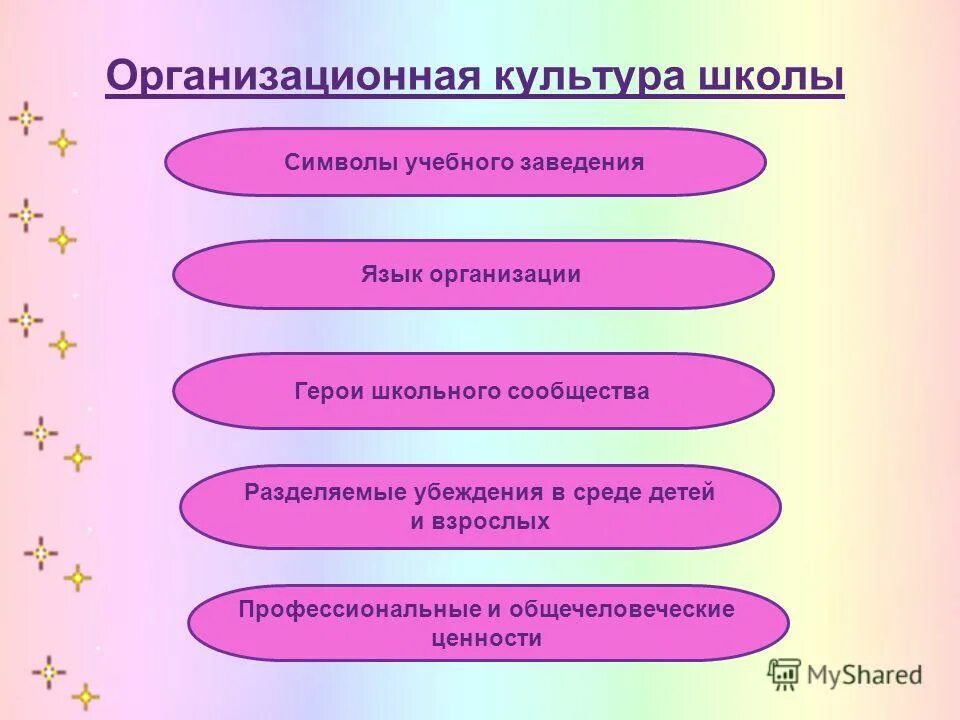 Организационная культура школы

Символы учебного заведения

Язык организации

Герои школьного сообщества

Разделяемые убеждения в среде детей и взрослых

Профессиональные и общечеловеческие ценности

MyShared